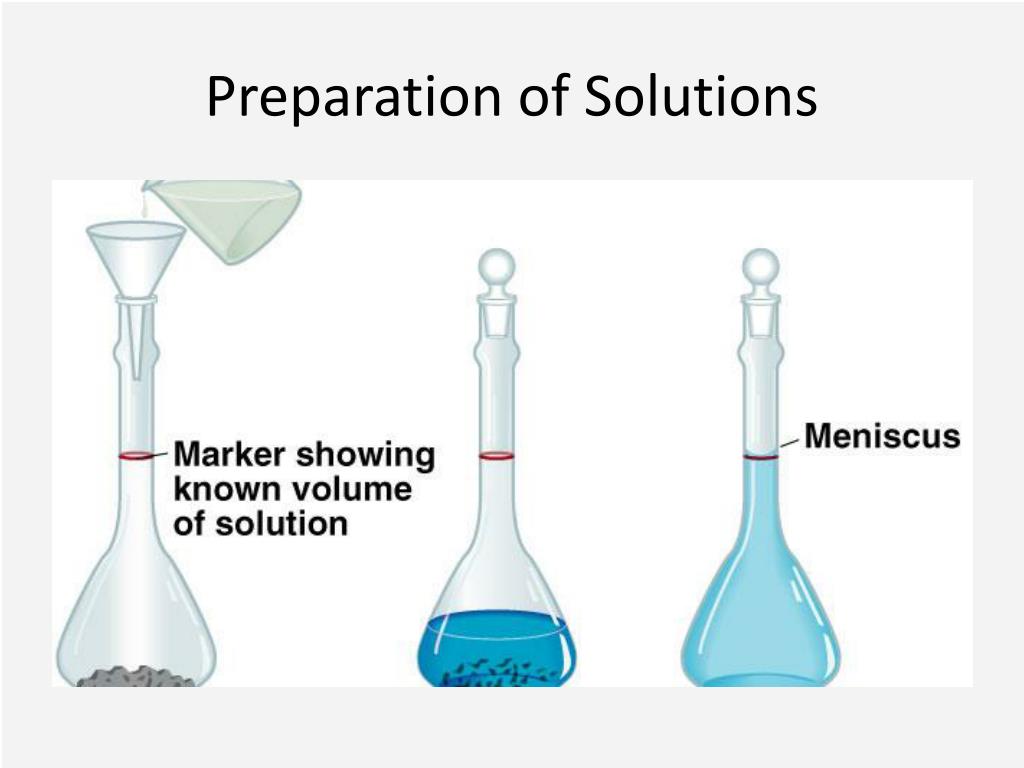 Preparation of Solutions

Marker showing known volume of solution

Meniscus